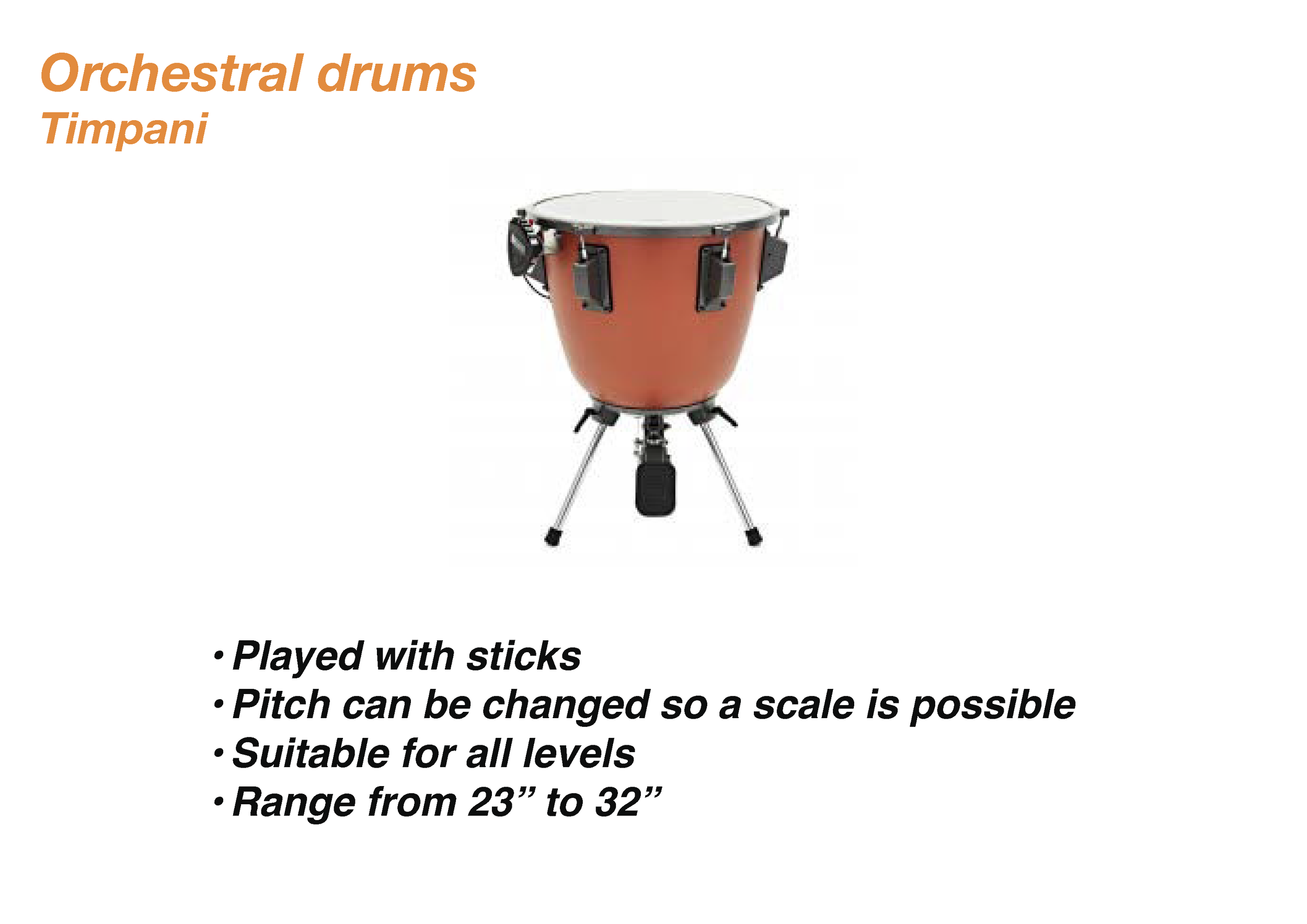 Orchestral drums
Timpani

• Played with sticks
• Pitch can be changed so a scale is possible
• Suitable for all levels
• Range from 23” to 32”